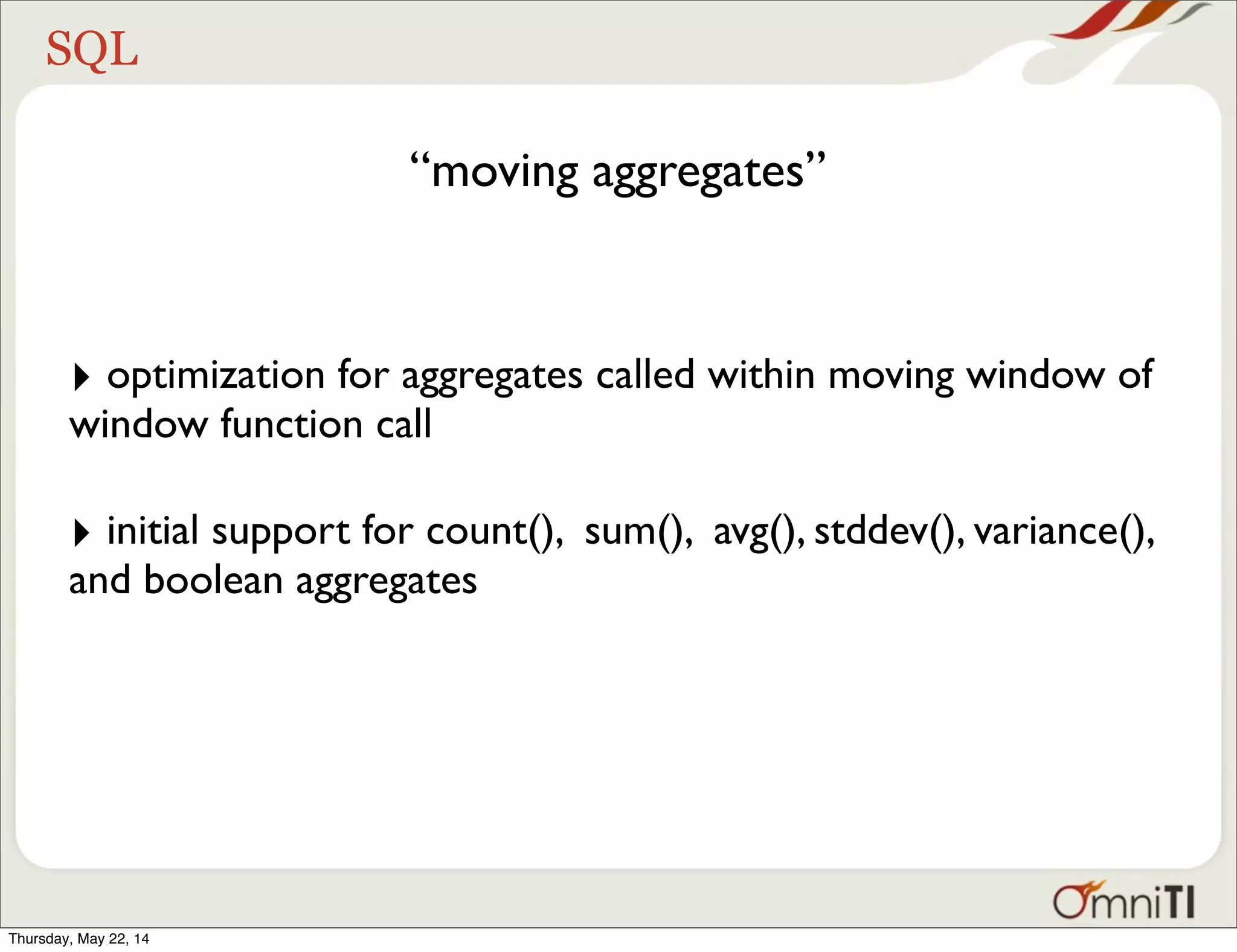 SQL

“moving aggregates”

‣ optimization for aggregates called within moving window of window function call

‣ initial support for count(), sum(), avg(), stddev(), variance(), and boolean aggregates

OmniTI

Thursday, May 22, 14